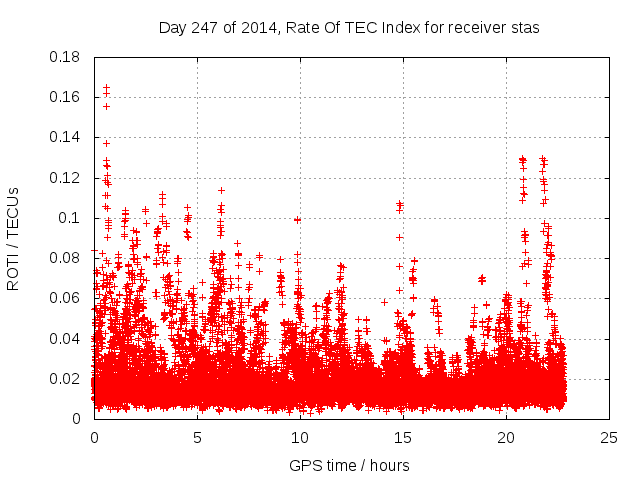 Day 247 of 2014, Rate Of TEC Index for receiver stas

ROTI / TECUs

0.18
0.16
0.14
0.12
0.1
0.08
0.06
0.04
0.02
0

0
5
10
15
20
25

GPS time / hours